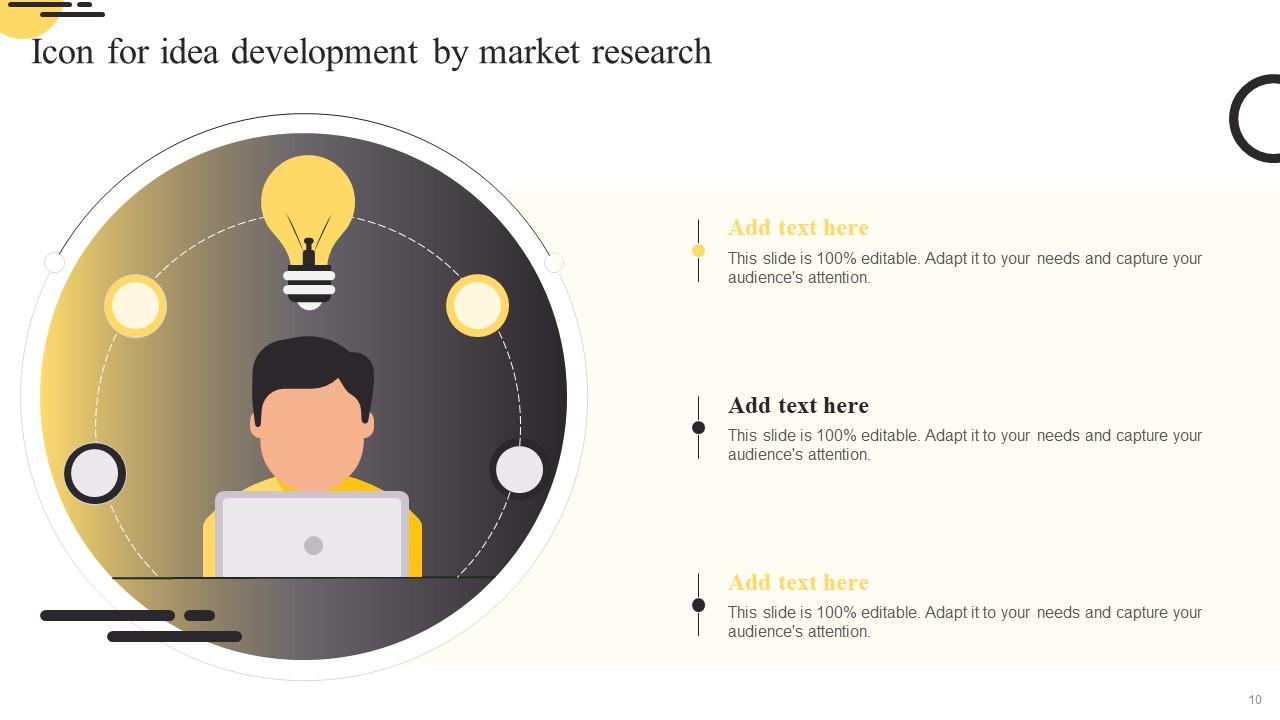 Icon for idea development by market research

Add text here

This slide is 100% editable. Adapt it to your needs and capture your audience's attention.

Add text here

This slide is 100% editable. Adapt it to your needs and capture your audience's attention.

Add text here

This slide is 100% editable. Adapt it to your needs and capture your audience's attention.

10